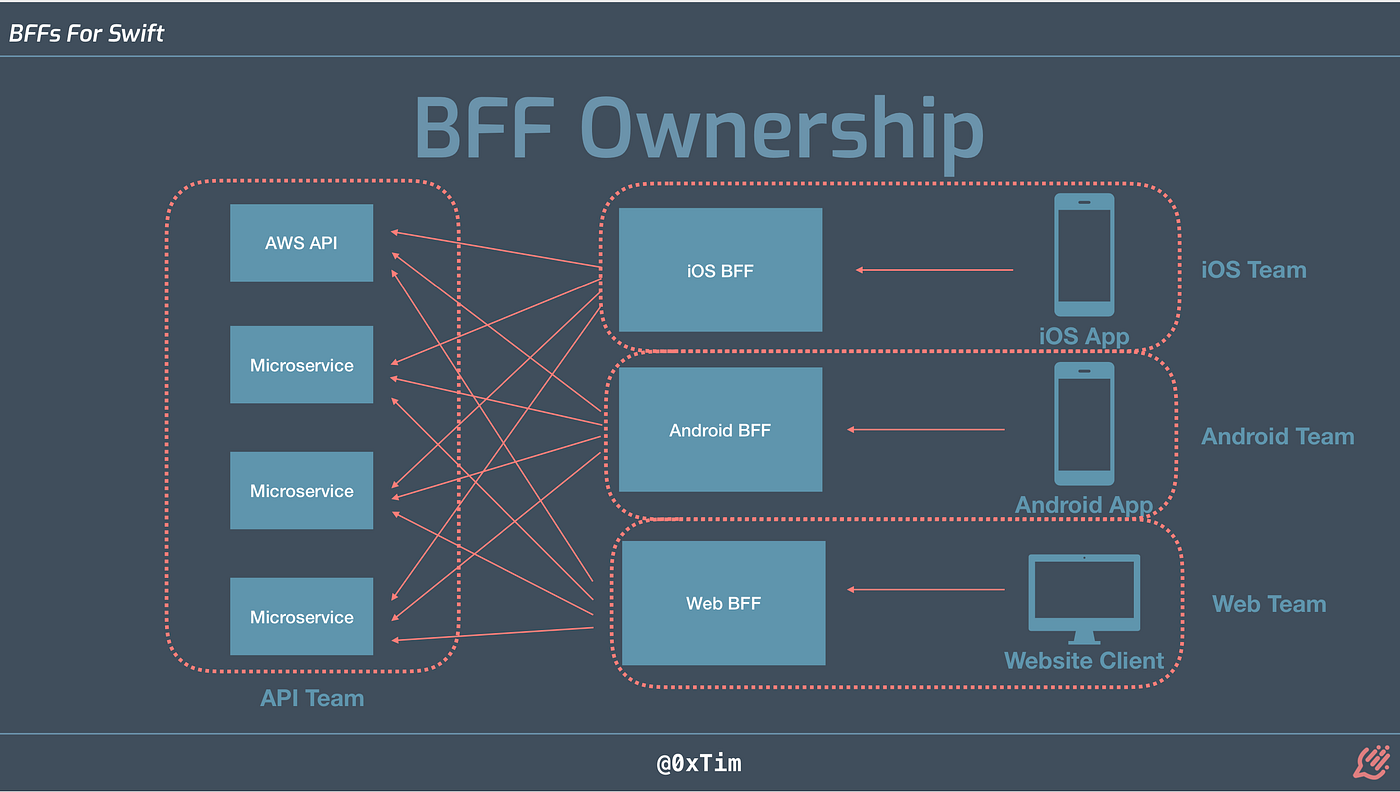 BFFs For Swift

BFF Ownership

AWS API

Microservice

Microservice

Microservice

API Team

iOS BFF

iOS App

iOS Team

Android BFF

Android App

Android Team

Web BFF

Website Client

Web Team

@0xTim